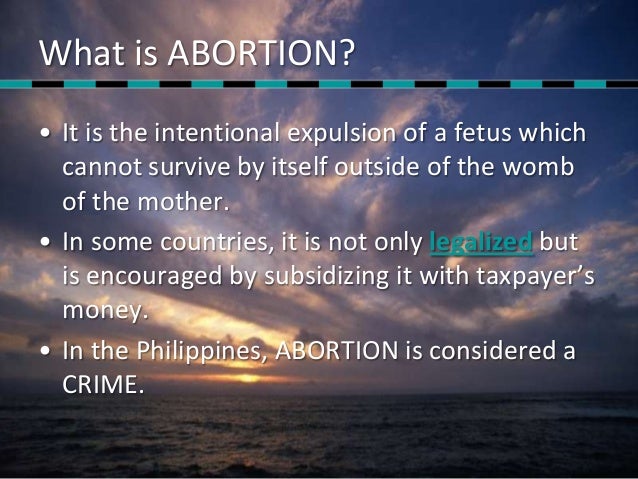 What is ABORTION?

• It is the intentional expulsion of a fetus which cannot survive by itself outside of the womb of the mother.
• In some countries, it is not only legalized but is encouraged by subsidizing it with taxpayer's money.
• In the Philippines, ABORTION is considered a CRIME.